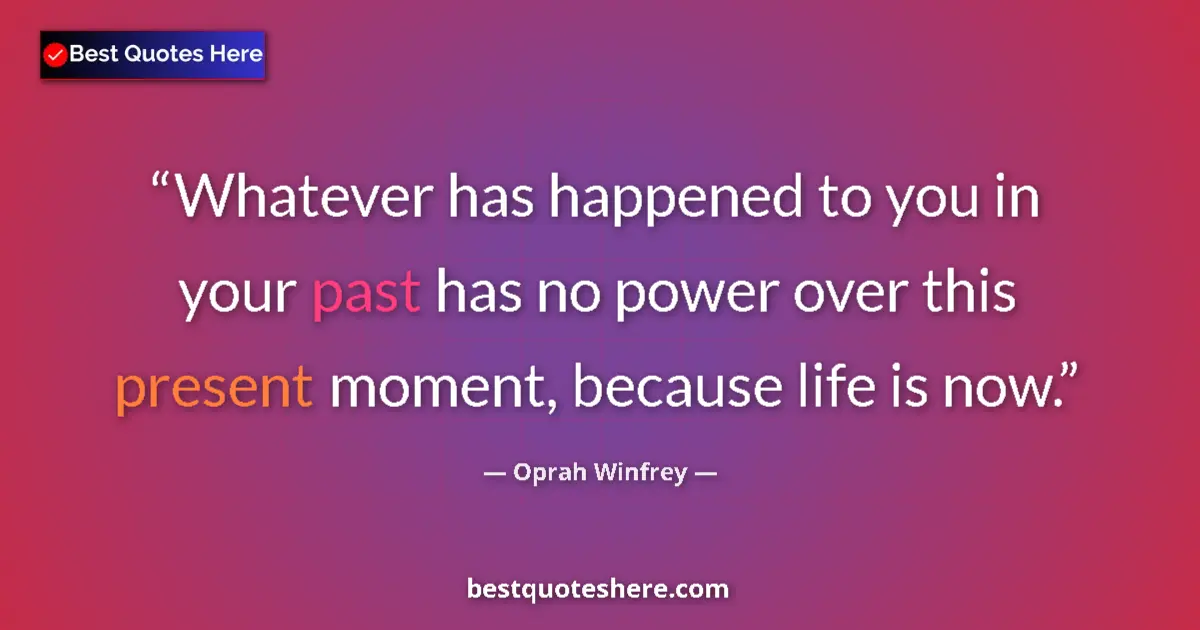 Best Quotes Here

“Whatever has happened to you in your past has no power over this present moment, because life is now.”

— Oprah Winfrey —

bestquoteshere.com